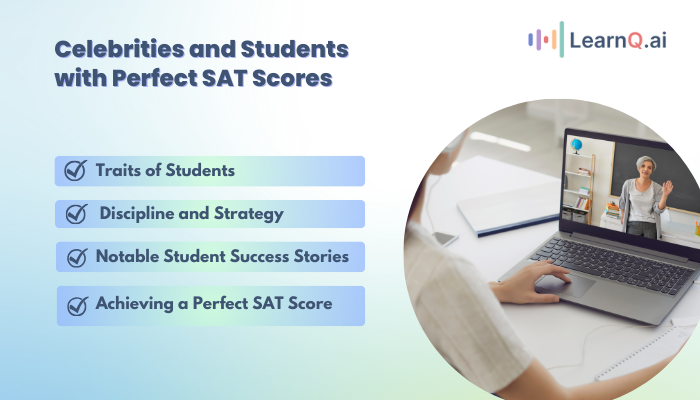 Celebrities and Students with Perfect SAT Scores

LearnQ.ai

Traits of Students

Discipline and Strategy

Notable Student Success Stories

Achieving a Perfect SAT Score